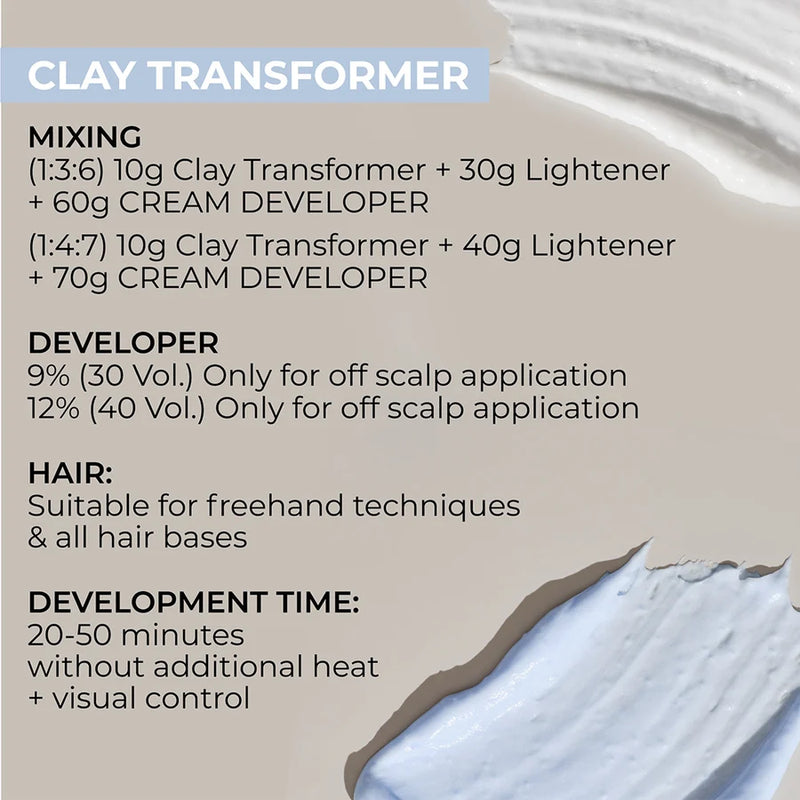 CLAY TRANSFORMER

MIXING
(1:3:6) 10g Clay Transformer + 30g Lightener + 60g CREAM DEVELOPER
(1:4:7) 10g Clay Transformer + 40g Lightener + 70g CREAM DEVELOPER

DEVELOPER
9% (30 Vol.) Only for off scalp application
12% (40 Vol.) Only for off scalp application

HAIR:
Suitable for freehand techniques & all hair bases

DEVELOPMENT TIME:
20-50 minutes
without additional heat
+ visual control